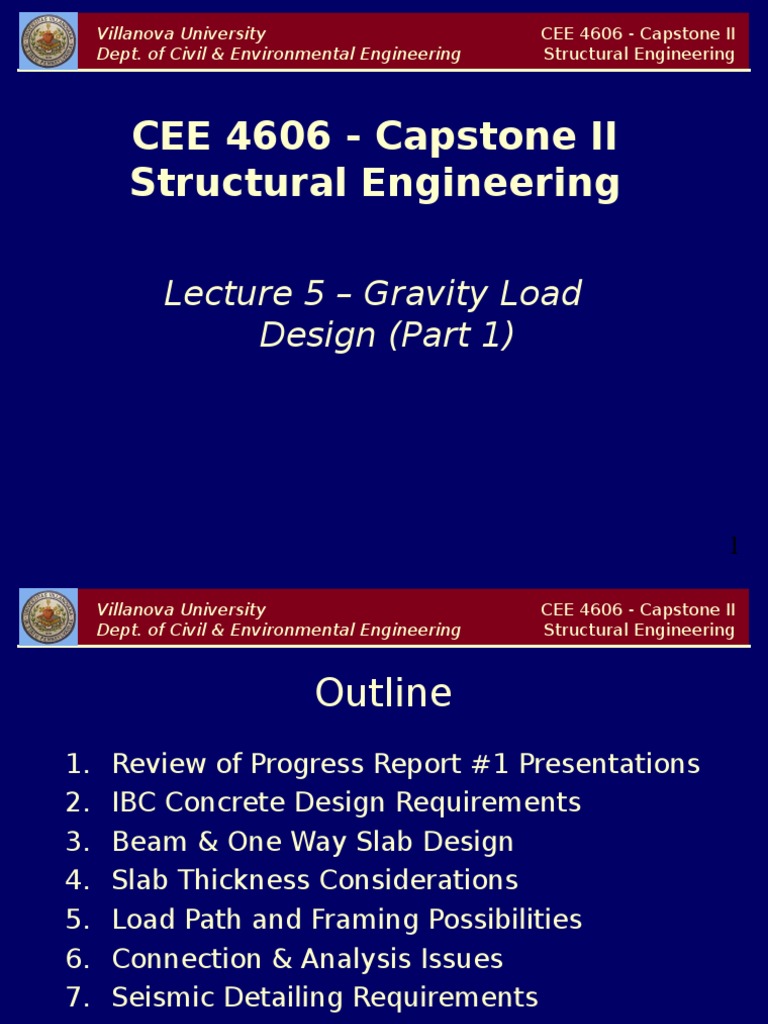 Villanova University
Dept. of Civil & Environmental Engineering

CEE 4606 - Capstone II
Structural Engineering

CEE 4606 - Capstone II
Structural Engineering

Lecture 5 – Gravity Load Design (Part 1)

1

Villanova University
Dept. of Civil & Environmental Engineering

CEE 4606 - Capstone II
Structural Engineering

Outline

1. Review of Progress Report #1 Presentations
2. IBC Concrete Design Requirements
3. Beam & One Way Slab Design
4. Slab Thickness Considerations
5. Load Path and Framing Possibilities
6. Connection & Analysis Issues
7. Seismic Detailing Requirements